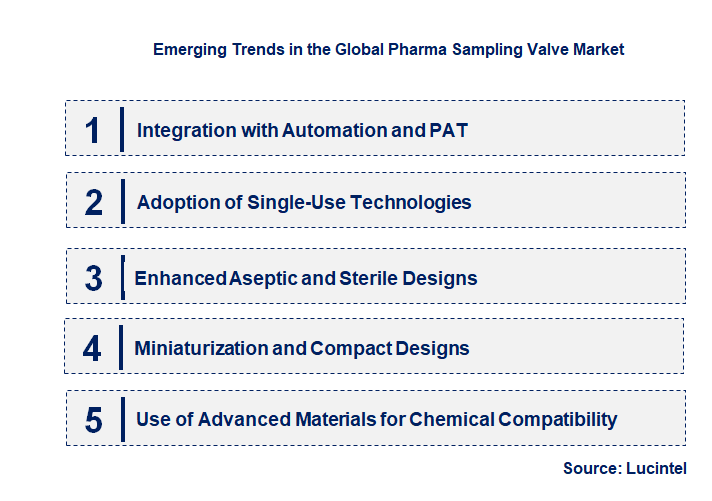 Emerging Trends in the Global Pharma Sampling Valve Market

1 Integration with Automation and PAT

2 Adoption of Single-Use Technologies

3 Enhanced Aseptic and Sterile Designs

4 Miniaturization and Compact Designs

5 Use of Advanced Materials for Chemical Compatibility

Source: Lucintel